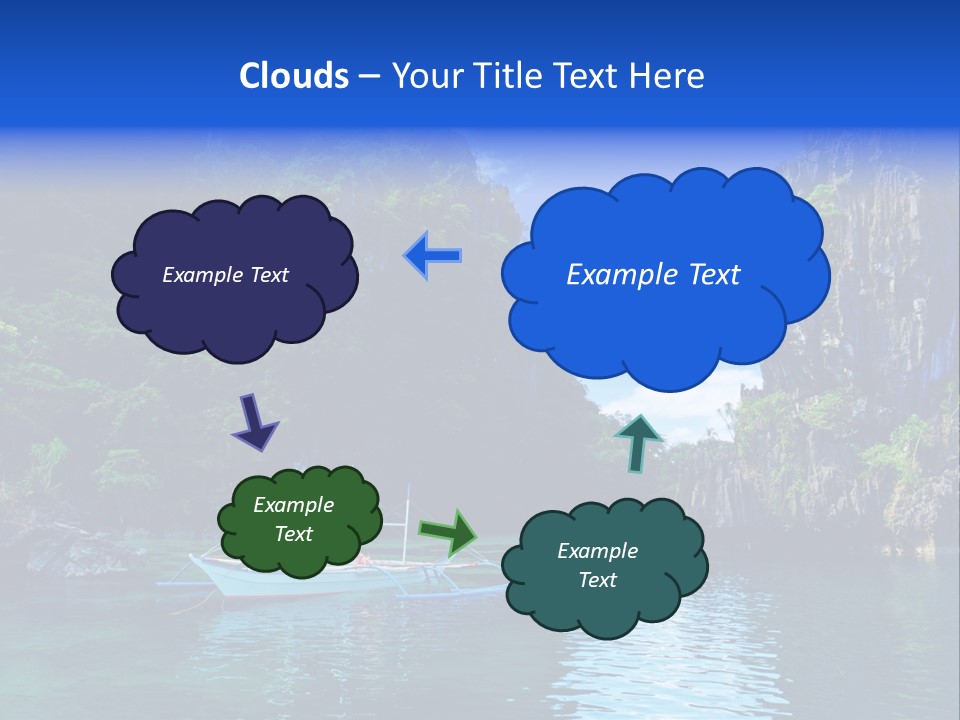 Clouds – Your Title Text Here

Example Text

Example Text

Example Text

Example Text